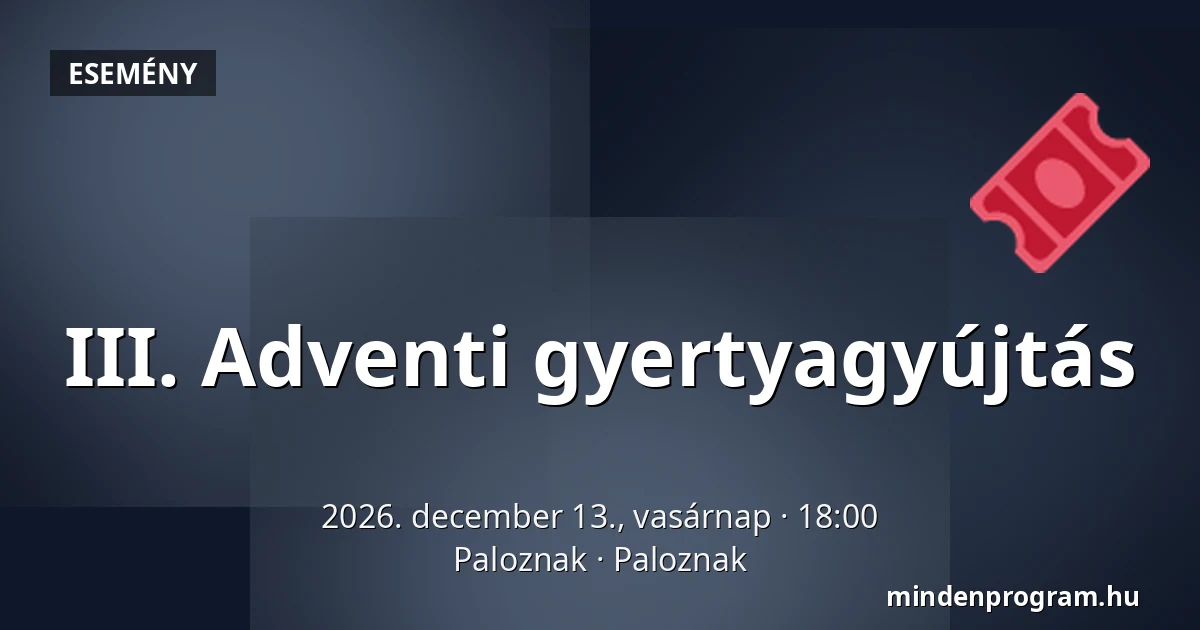 ESEMÉNY

III. Adventi gyertyagyújtás

2026. december 13., vasárnap · 18:00
Paloznak · Paloznak

mindenprogram.hu